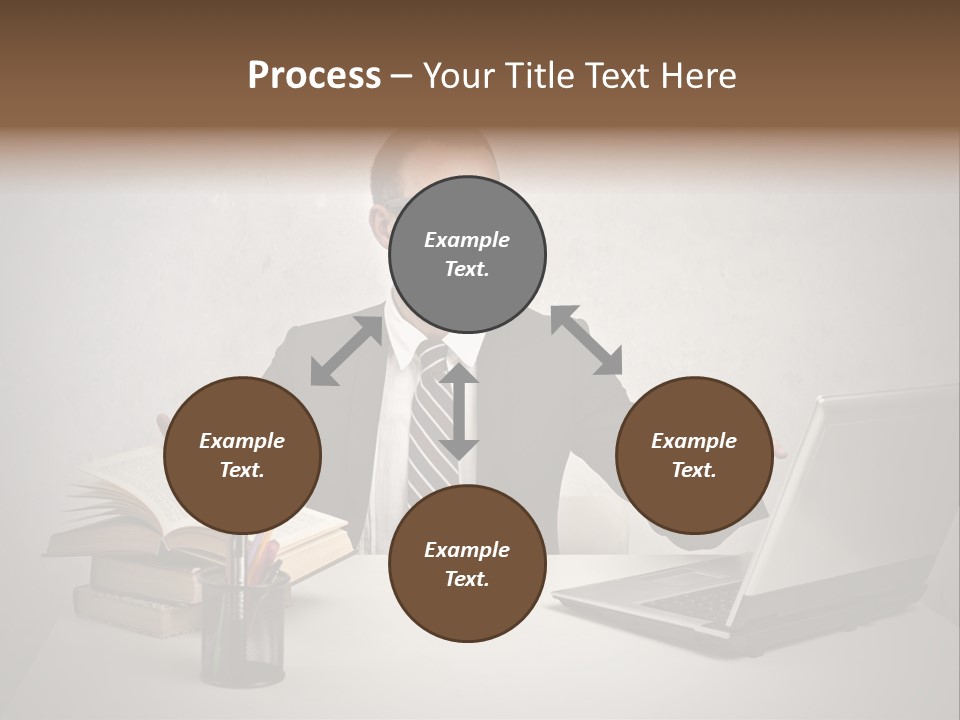 Process – Your Title Text Here

Example Text.

Example Text.

Example Text.

Example Text.